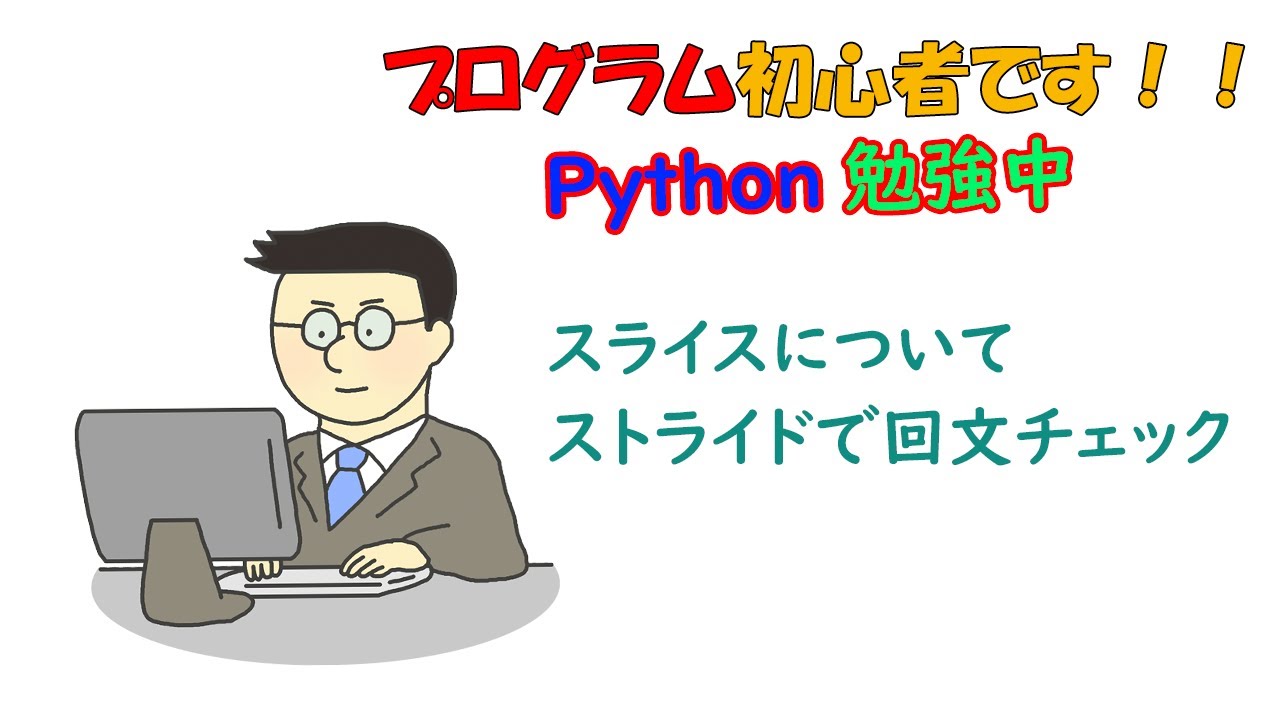 プログラム初心者です！！
Python 勉強中

スライスについて
ストライドで回文チェック